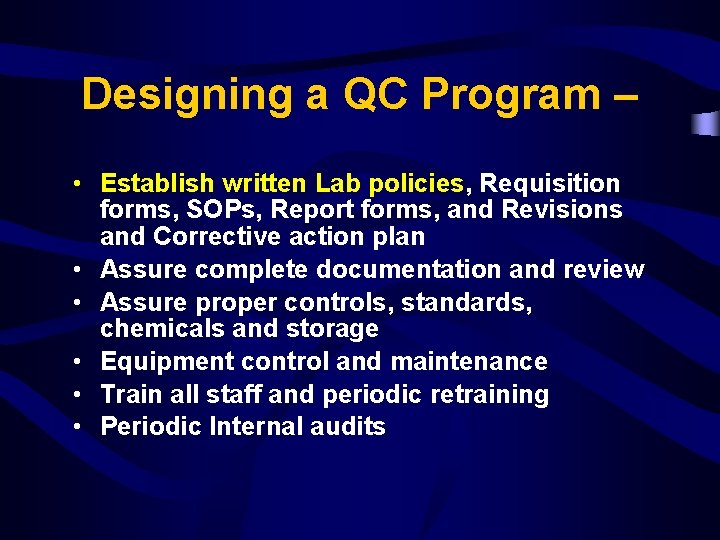 Designing a QC Program –

• Establish written Lab policies, Requisition forms, SOPs, Report forms, and Revisions and Corrective action plan
• Assure complete documentation and review
• Assure proper controls, standards, chemicals and storage
• Equipment control and maintenance
• Train all staff and periodic retraining
• Periodic Internal audits